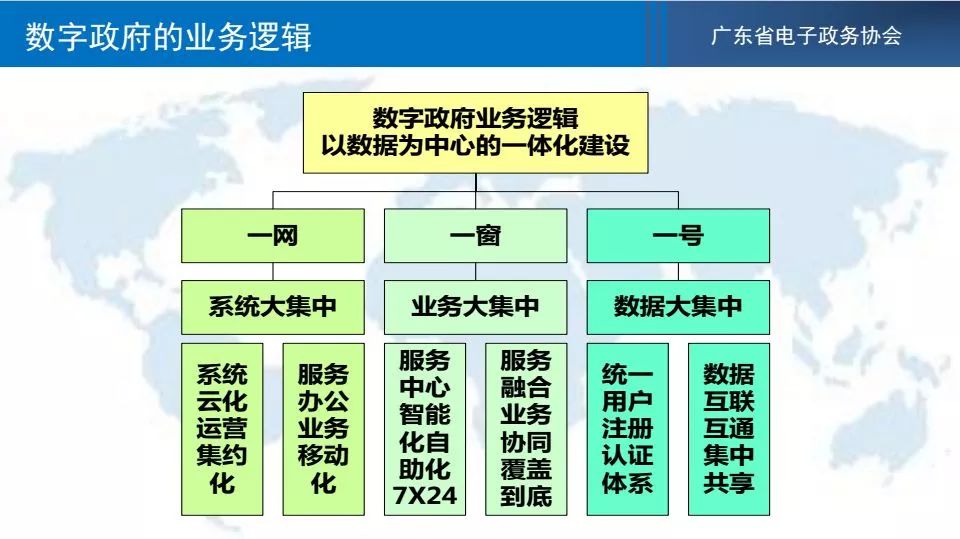 数字政府的业务逻辑

广东省电子政务协会

数字政府业务逻辑
以数据为中心的一体化建设

一网

一窗

一号

系统大集中

业务大集中

数据大集中

系统云化运营集约化

服务办公业务移动化

服务中心智能化自助化7X24

服务融合业务协同覆盖到底

统一用户注册认证体系

数据互联互通集中共享